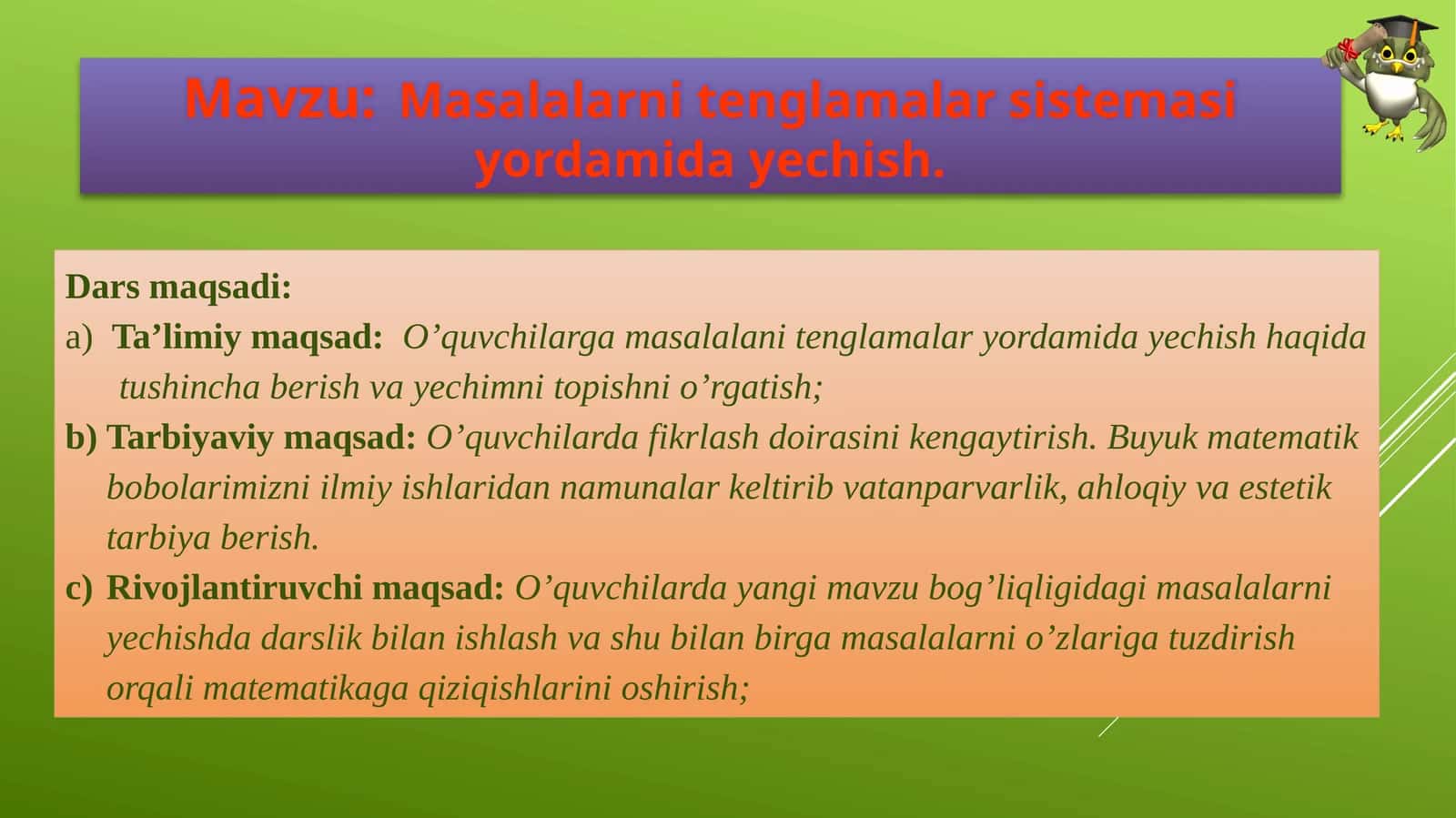 Mavzu: Masalalarni tenglamalar sistemasi yordamida yechish.

Dars maqsadi:
a) Ta’limiy maqsad: O’quvchilarga masalalani tenglamalar yordamida yechish haqida tushincha berish va yechimni topishni o’rgatish;
b) Tarbiyaviy maqsad: O’quvchilarda fikrlash doirasini kengaytirish. Buyuk matematik bobolarimizni ilmiy ishlaridan namunalar keltirib vatanparvarlik, ahloqiy va estetik tarbiya berish.
c) Rivojlantiruvchi maqsad: O’quvchilarda yangi mavzu bog’liqligidagi masalalarni yechishda darslik bilan ishlash va shu bilan birga masalalarni o’zlariga tuzdirish orqali matematikaga qiziqishlarini oshirish;